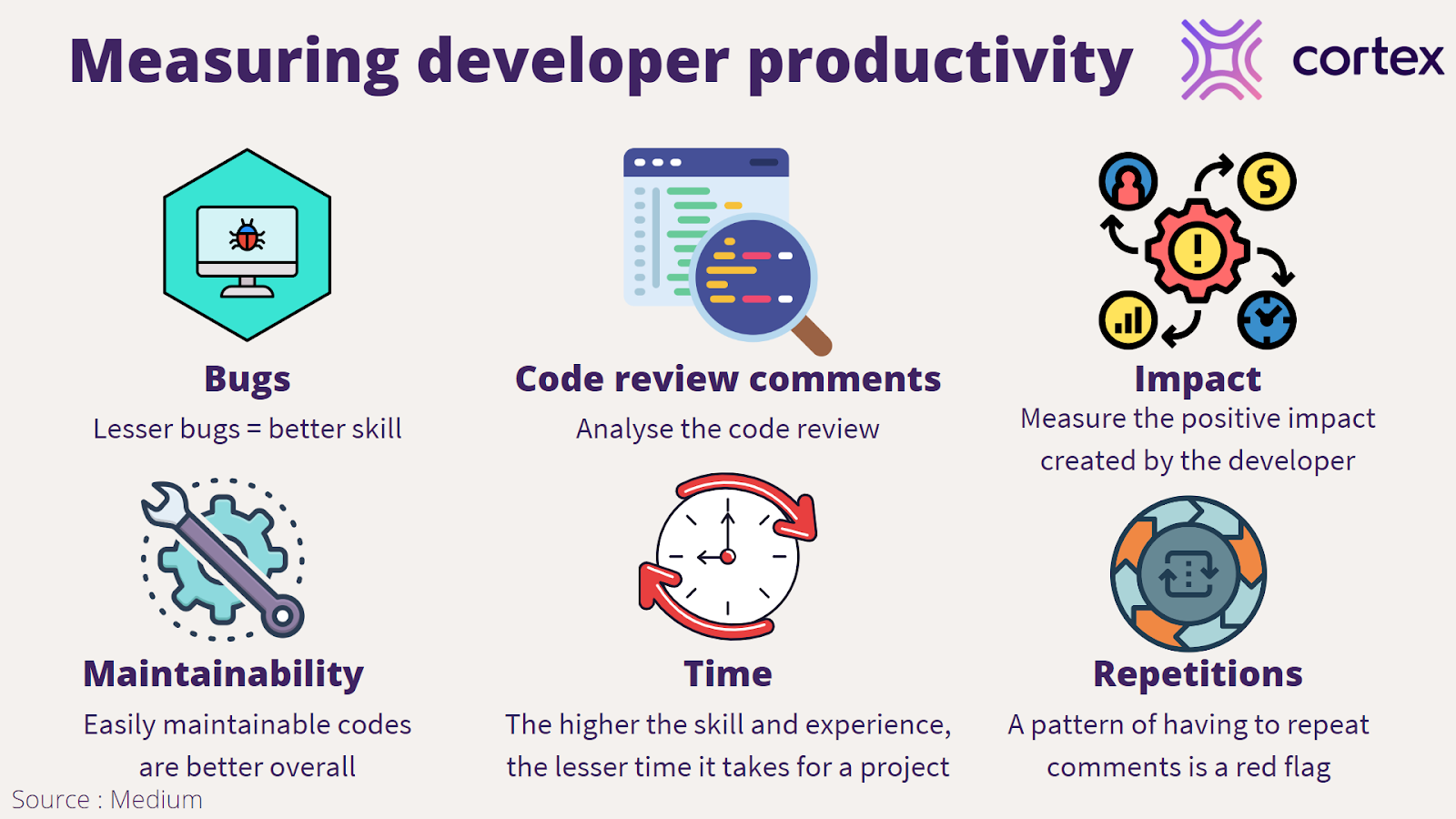 Measuring developer productivity

cortex

Bugs
Lesser bugs = better skill

Code review comments
Analyse the code review

Impact
Measure the positive impact created by the developer

Maintainability
Easily maintainable codes are better overall

Time
The higher the skill and experience, the lesser time it takes for a project

Repetitions
A pattern of having to repeat comments is a red flag

Source : Medium